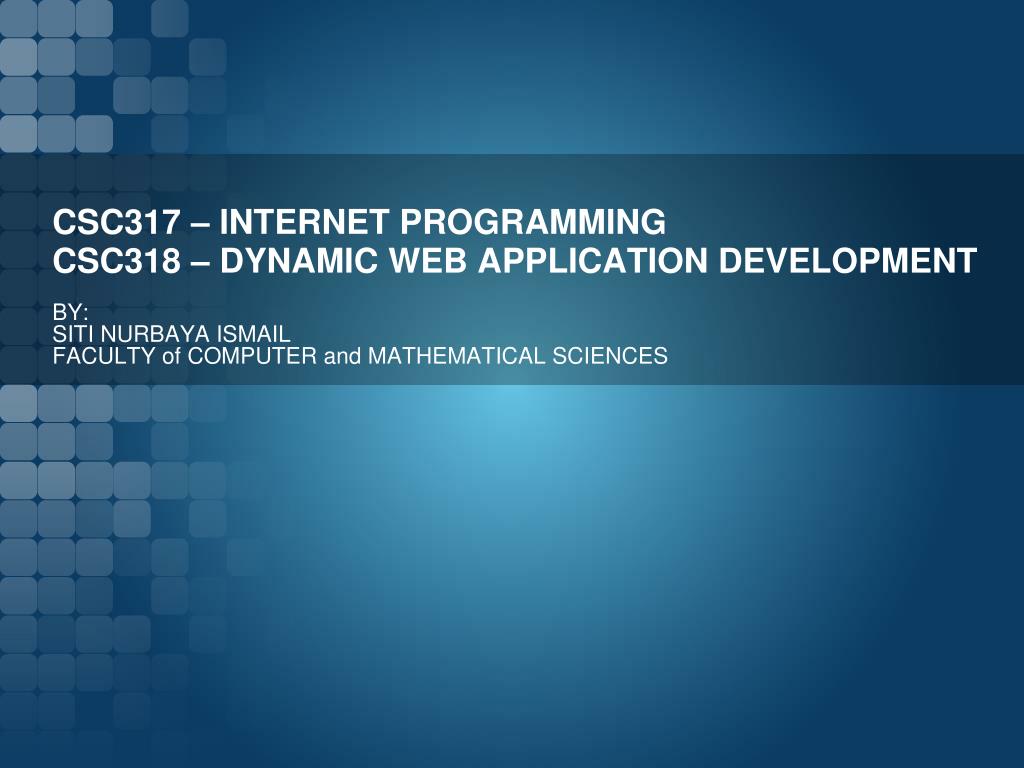 CSC317 – INTERNET PROGRAMMING
CSC318 – DYNAMIC WEB APPLICATION DEVELOPMENT

BY:
SITI NURBAYA ISMAIL
FACULTY of COMPUTER and MATHEMATICAL SCIENCES